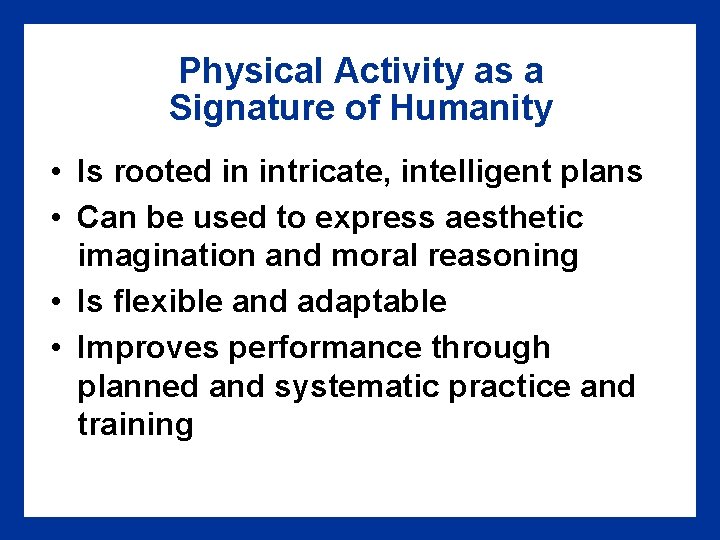 Physical Activity as a Signature of Humanity

• Is rooted in intricate, intelligent plans
• Can be used to express aesthetic imagination and moral reasoning
• Is flexible and adaptable
• Improves performance through planned and systematic practice and training